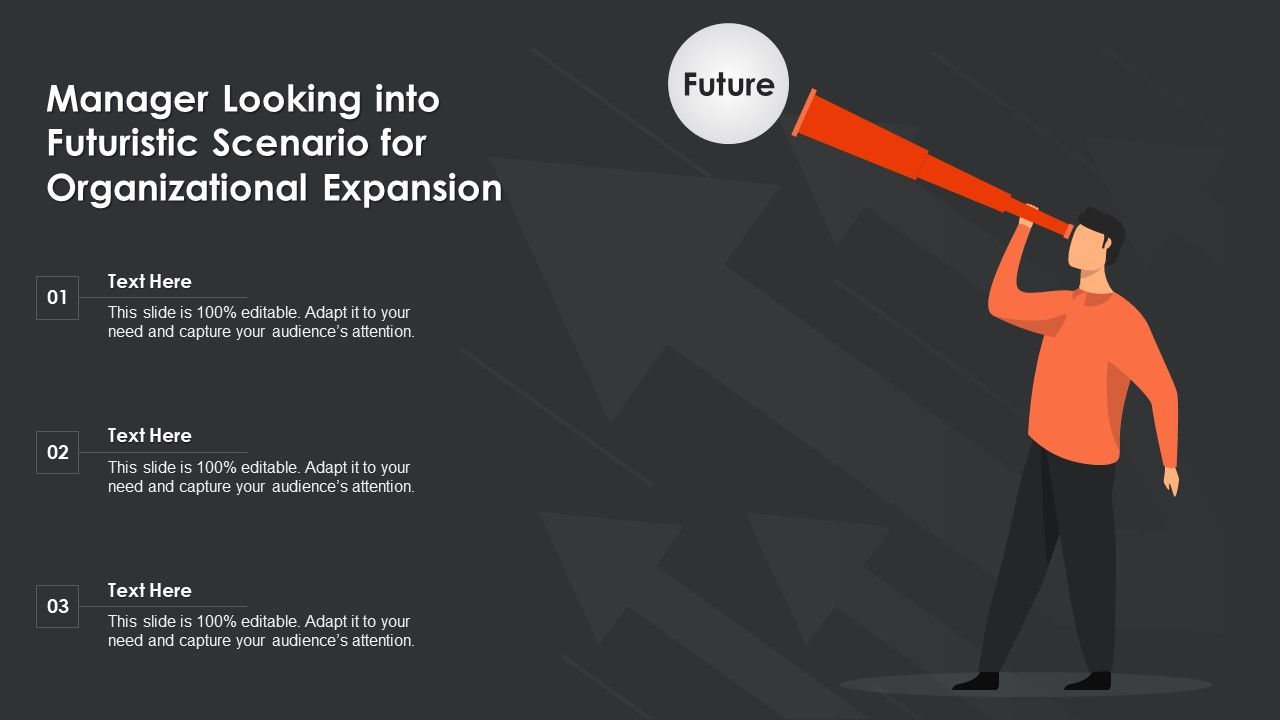 Manager Looking into Futuristic Scenario for Organizational Expansion

Future

01

Text Here

This slide is 100% editable. Adapt it to your need and capture your audience's attention.

02

Text Here

This slide is 100% editable. Adapt it to your need and capture your audience's attention.

03

Text Here

This slide is 100% editable. Adapt it to your need and capture your audience's attention.